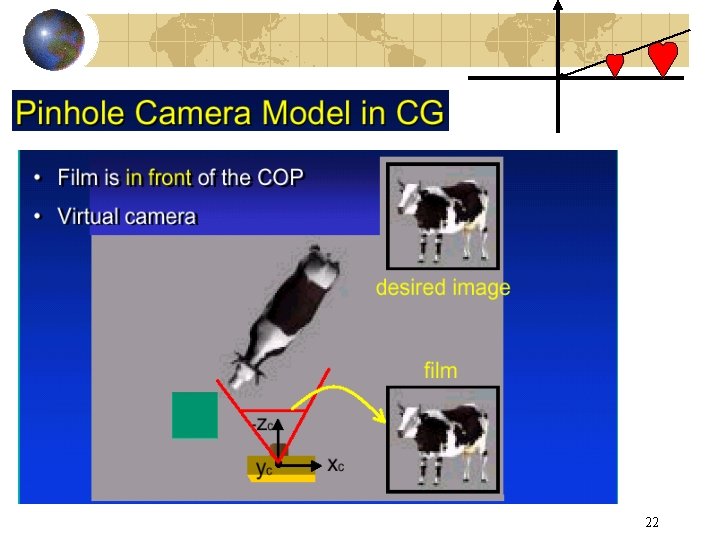 Pinhole Camera Model in CG

• Film is in front of the COP
• Virtual camera

desired image

film

$-z_c$

$y_c$

$x_c$

22